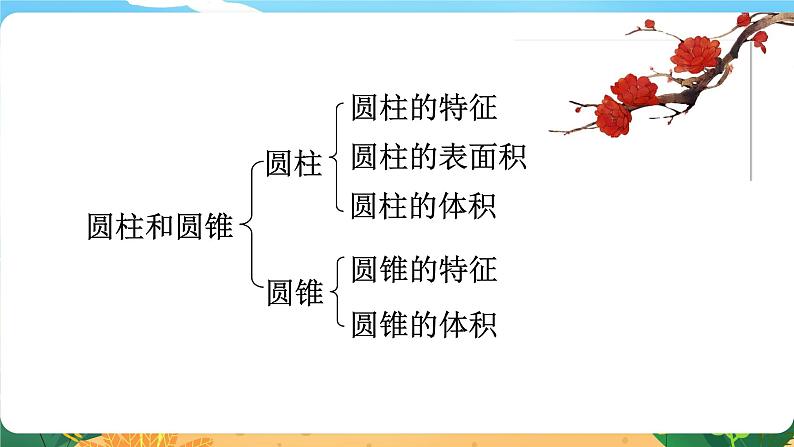 圆柱和圆锥

圆柱

圆柱的特征

圆柱的表面积

圆柱的体积

圆锥

圆锥的特征

圆锥的体积